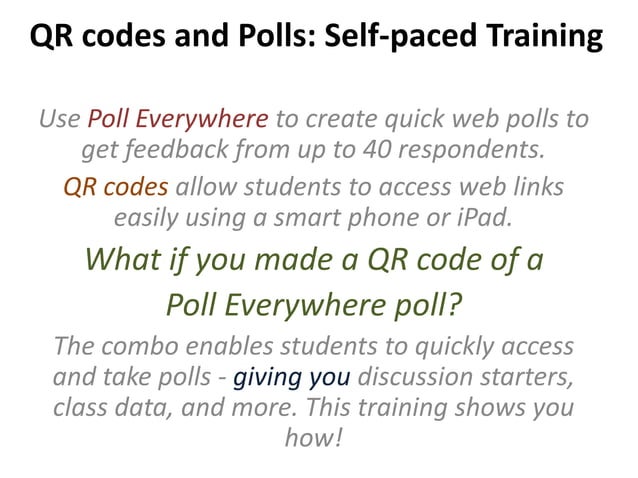 QR codes and Polls: Self-paced Training

Use Poll Everywhere to create quick web polls to get feedback from up to 40 respondents.

QR codes allow students to access web links easily using a smart phone or iPad.

What if you made a QR code of a Poll Everywhere poll?

The combo enables students to quickly access and take polls - giving you discussion starters, class data, and more. This training shows you how!